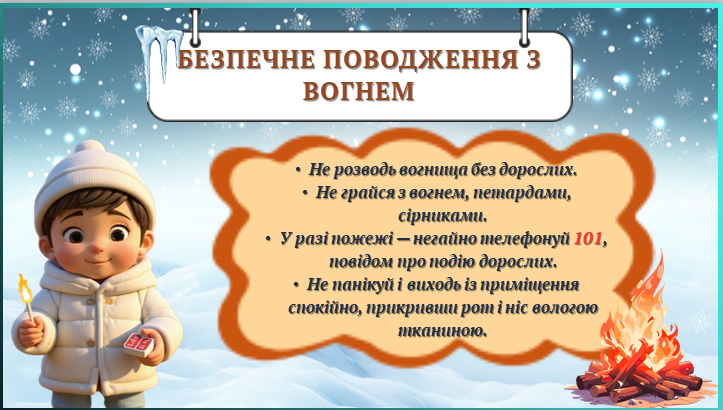 БЕЗПЕЧНЕ ПОВОДЖЕННЯ З ВОГНЕМ

• Не розводь вогнища без дорослих.
• Не грайся з вогнем, петардами, сірниками.
• У разі пожежі — негайно телефонуй 101, повідом про подію дорослих.
• Не панікуй і виходь із приміщення спокійно, прикривши рот і ніс вологою тканиною.